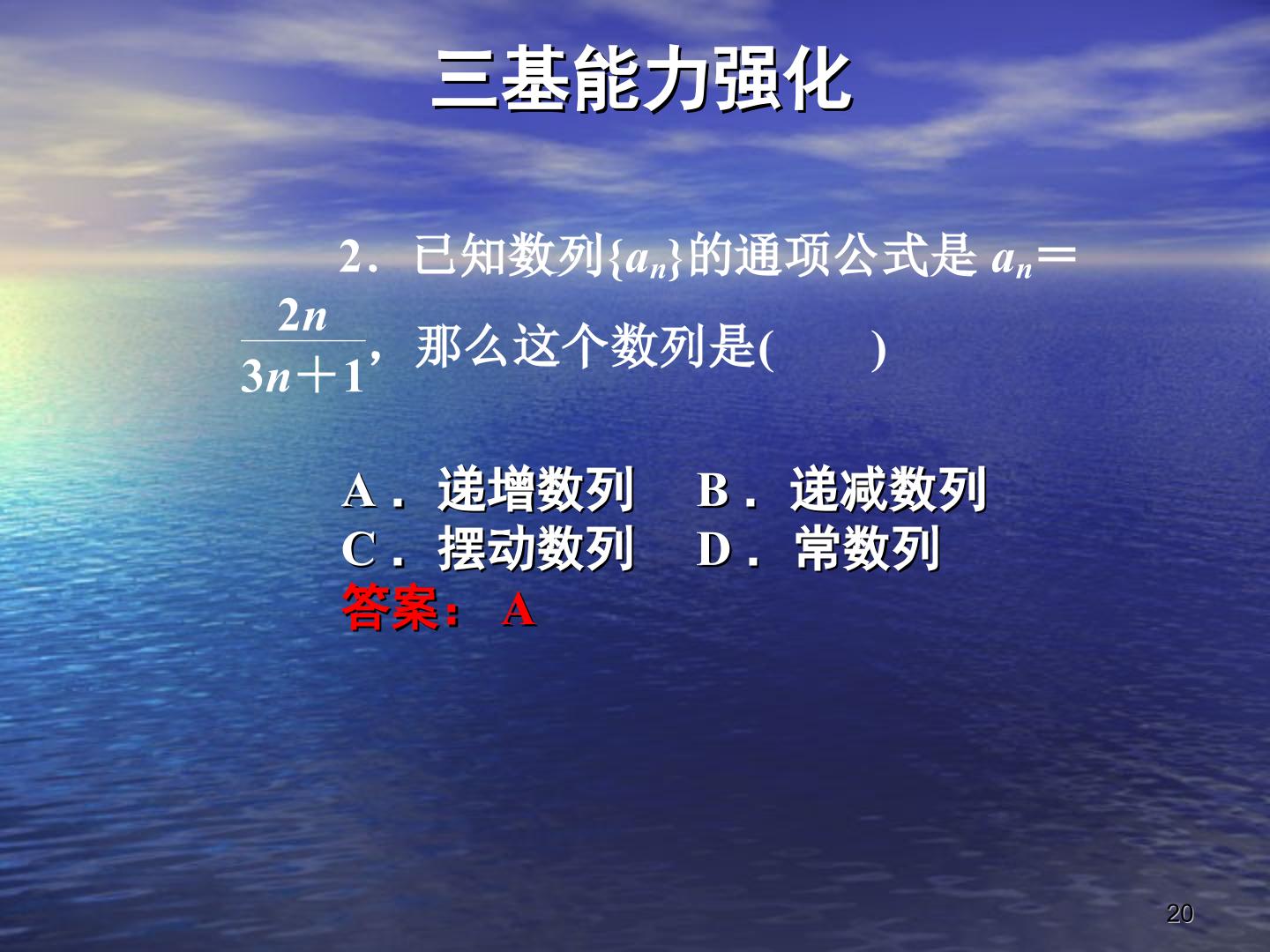 三基能力强化

2．已知数列$\{a_n\}$的通项公式是$a_n=\frac{2n}{3n+1}$，那么这个数列是(　　)

A．递增数列　B．递减数列
C．摆动数列　D．常数列
答案：A

20